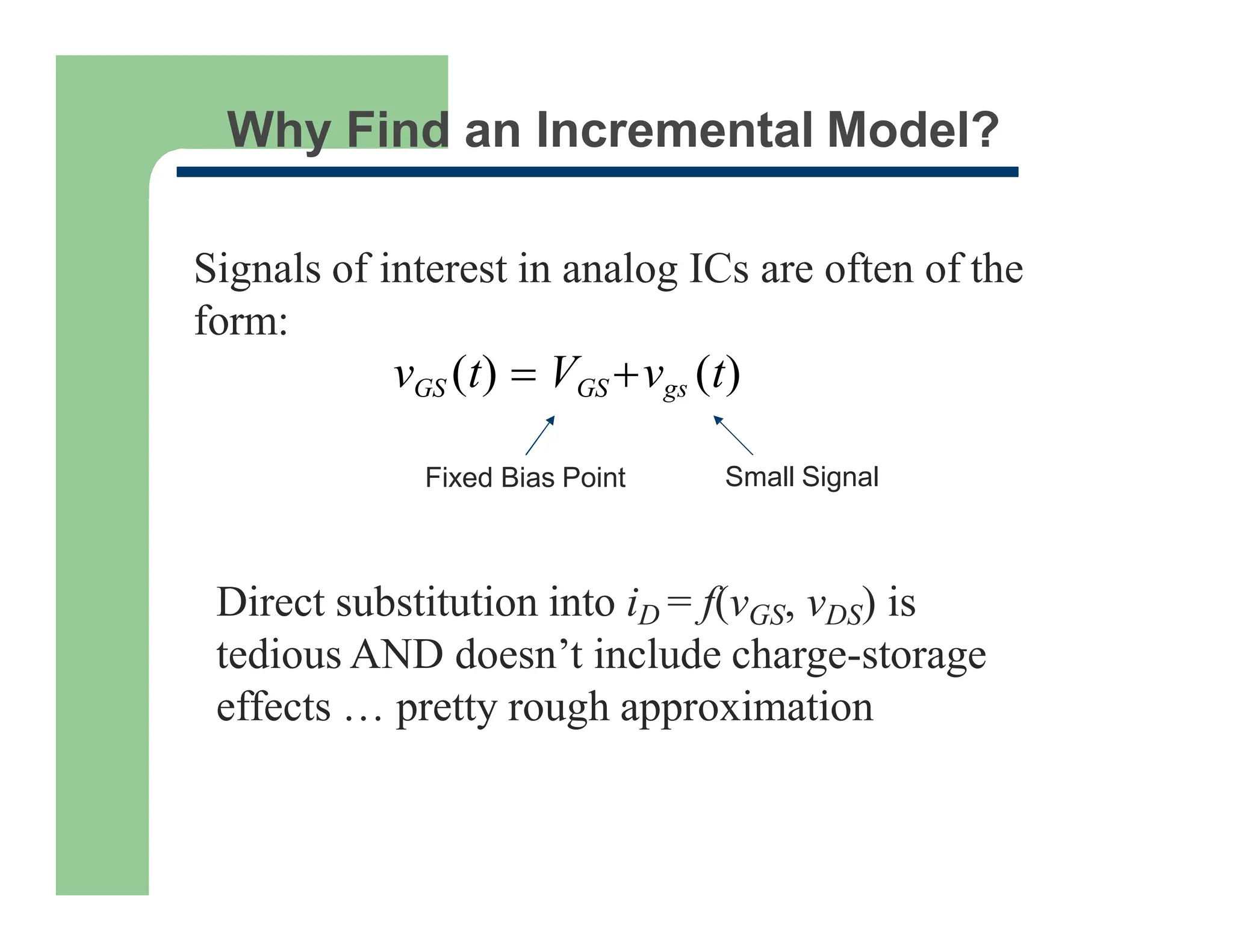 Why Find an Incremental Model?

Signals of interest in analog ICs are often of the form:

$v_{GS}(t) = V_{GS} + v_{gs}(t)$

Fixed Bias Point

Small Signal

Direct substitution into $i_D = f(v_{GS}, v_{DS})$ is tedious AND doesn’t include charge-storage effects … pretty rough approximation